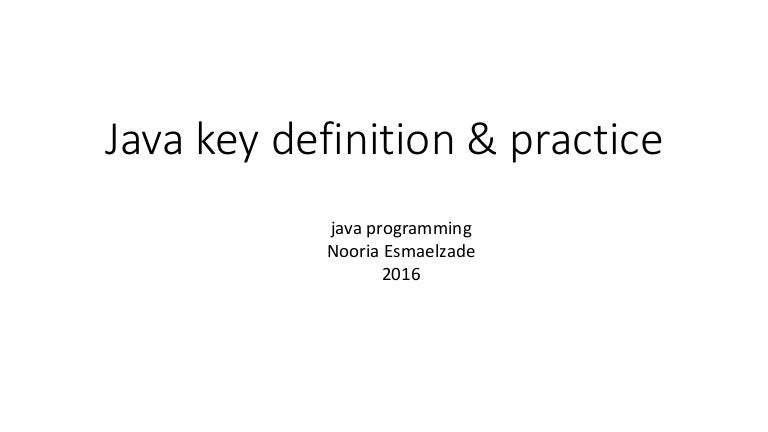 Java key definition & practice

java programming
Nooria Esmaelzade
2016